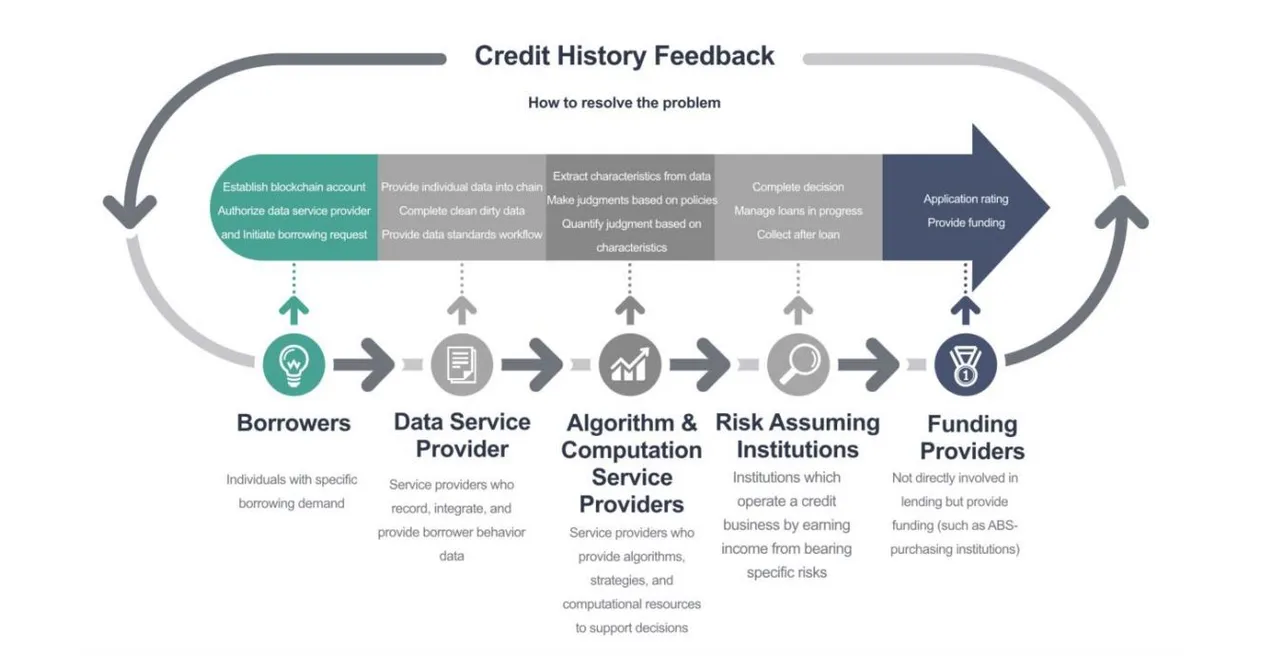 Credit History Feedback

How to resolve the problem

Establish blockchain account
Authorize data service provider
and Initiate borrowing request

Provide individual data into chain
Complete clean dirty data
Provide data standards workflow

Extract characteristics from data
Make judgments based on policies
Quantify judgment based on characteristics

Complete decision
Manage loans in progress
Collect after loan

Application rating
Provide funding

Borrowers

Individuals with specific borrowing demand

Data Service Provider

Service providers who record, integrate, and provide borrower behavior data

Algorithm & Computation Service Providers

Service providers who provide algorithms, strategies, and computational resources to support decisions

Risk Assuming Institutions

Institutions which operate a credit business by earning income from bearing specific risks

Funding Providers

Not directly involved in lending but provide funding (such as ABS-purchasing institutions)